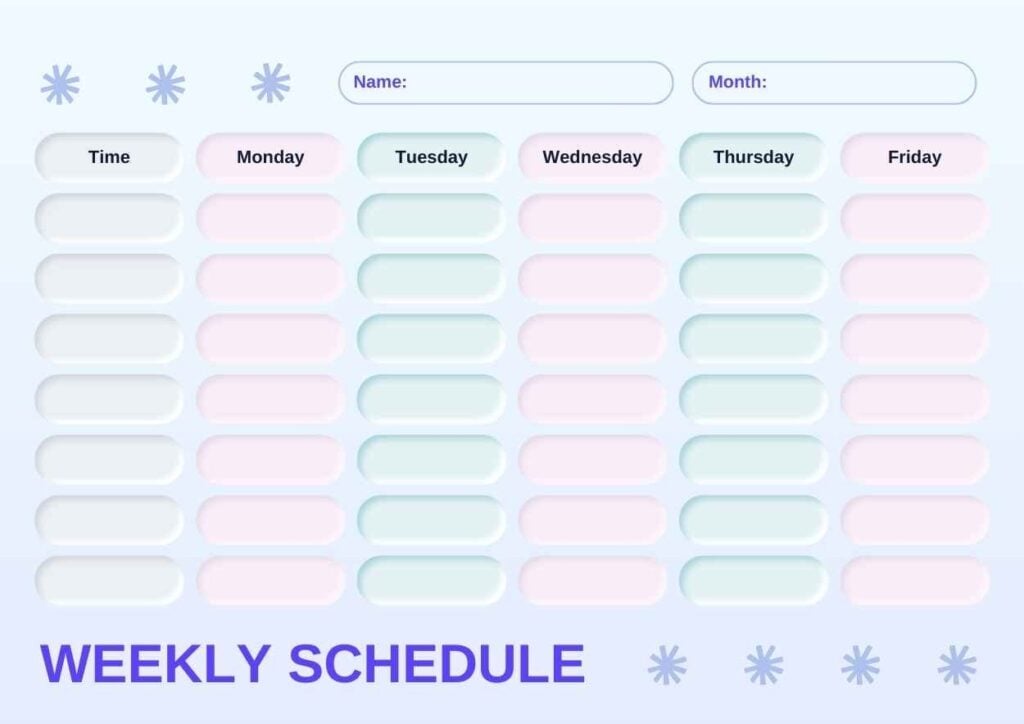 Name:

Month:

| Time | Monday | Tuesday | Wednesday | Thursday | Friday |
|---|---|---|---|---|---|
| | | | | | |
| | | | | | |
| | | | | | |
| | | | | | |
| | | | | | |
| | | | | | |
| | | | | | |

WEEKLY SCHEDULE